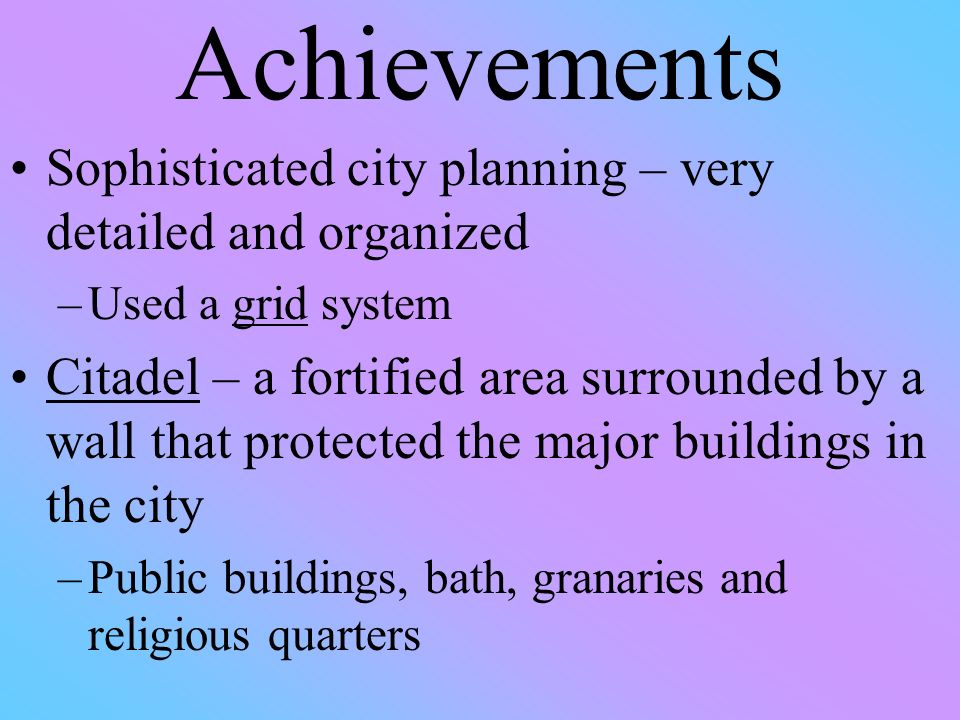 Achievements

• Sophisticated city planning – very detailed and organized
– Used a grid system

• Citadel – a fortified area surrounded by a wall that protected the major buildings in the city
– Public buildings, bath, granaries and religious quarters